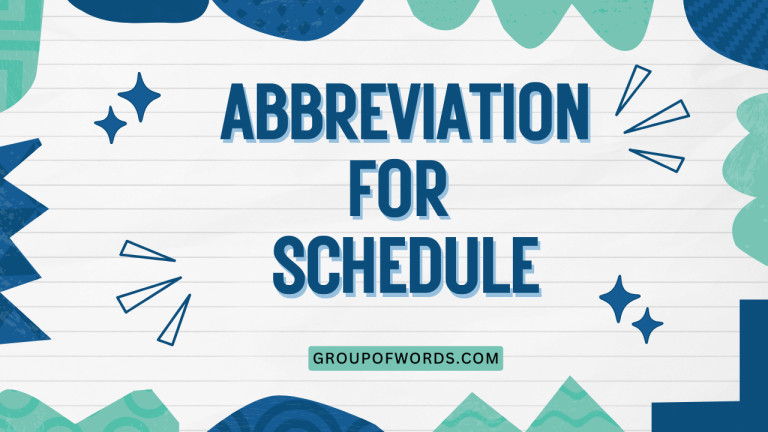 ABBREVIATION FOR SCHEDULE

GROUPOFWORDS.COM